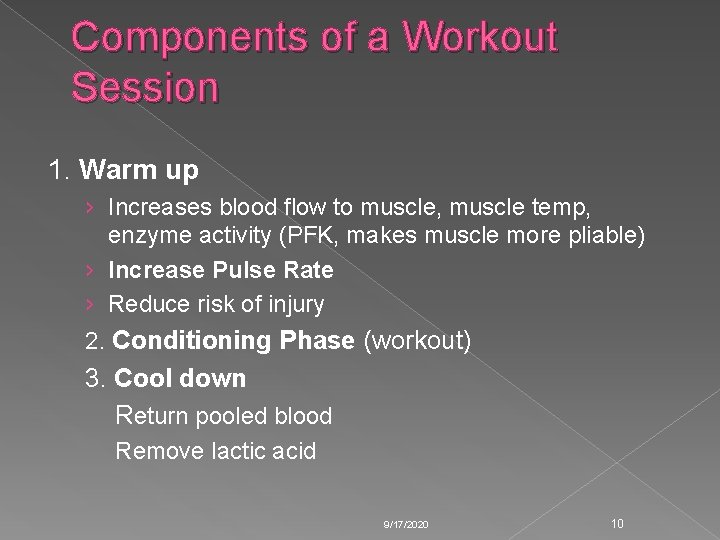 Components of a Workout Session

1. Warm up

› Increases blood flow to muscle, muscle temp, enzyme activity (PFK, makes muscle more pliable)
› Increase Pulse Rate
› Reduce risk of injury

2. Conditioning Phase (workout)

3. Cool down

Return pooled blood

Remove lactic acid

9/17/2020

10